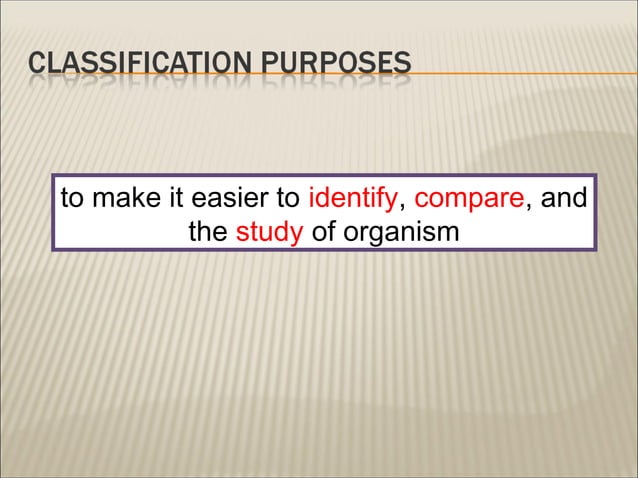 CLASSIFICATION PURPOSES

to make it easier to identify, compare, and the study of organism